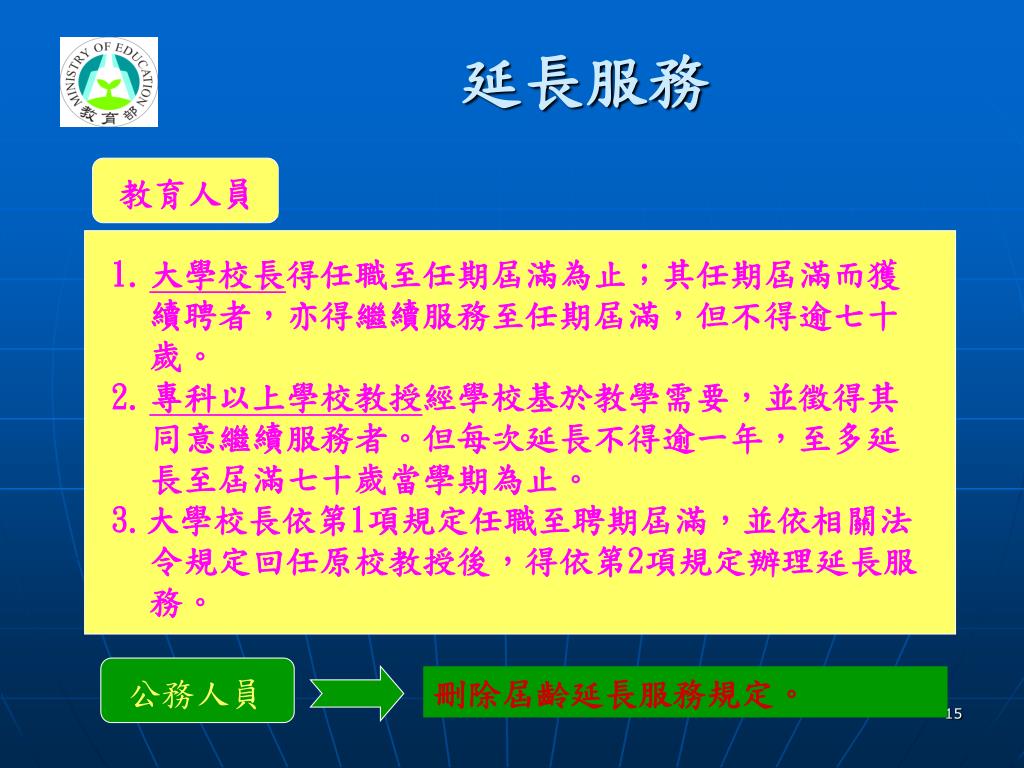 MINISTRY OF EDUCATION
教育部

延長服務

教育人員

1. 大學校長得任職至任期屆滿為止；其任期屆滿而獲續聘者，亦得繼續服務至任期屆滿，但不得逾七十歲。
2. 專科以上學校教授經學校基於教學需要，並徵得其同意繼續服務者。但每次延長不得逾一年，至多延長至屆滿七十歲當學期為止。
3. 大學校長依第1項規定任職至聘期屆滿，並依相關法令規定回任原校教授後，得依第2項規定辦理延長服務。

公務人員

刪除屆齡延長服務規定。

15